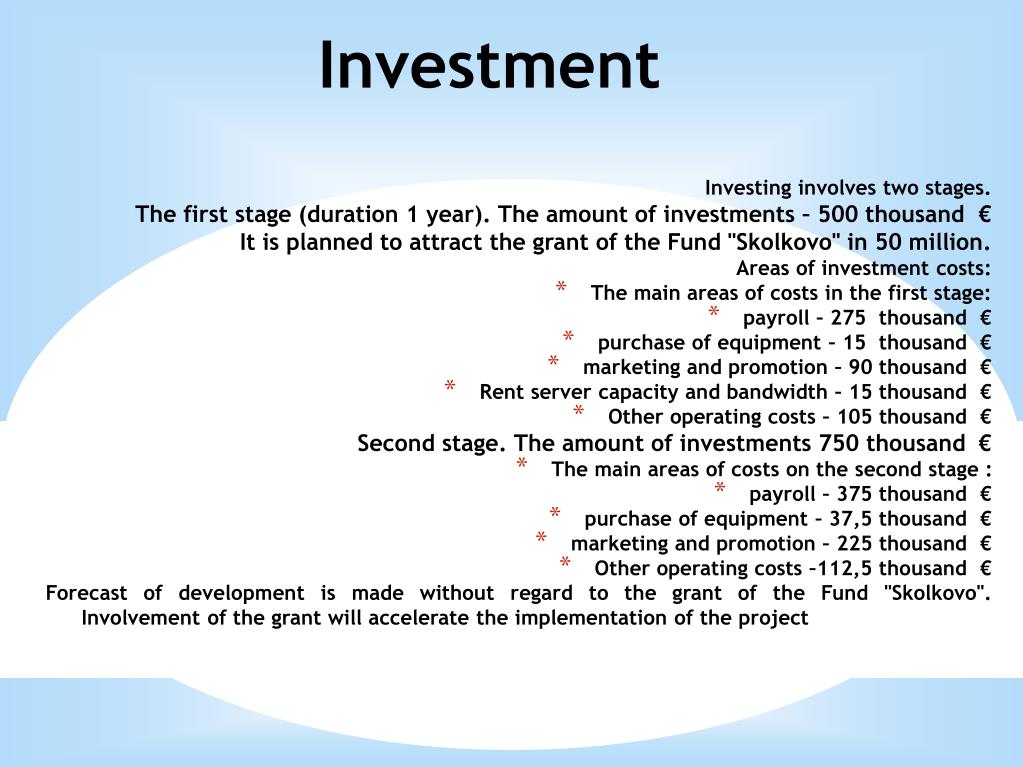 Investment

Investing involves two stages.

The first stage (duration 1 year). The amount of investments – 500 thousand €

It is planned to attract the grant of the Fund "Skolkovo" in 50 million.

Areas of investment costs:

* The main areas of costs in the first stage:
* payroll – 275 thousand €
* purchase of equipment – 15 thousand €
* marketing and promotion – 90 thousand €
* Rent server capacity and bandwidth – 15 thousand €
* Other operating costs – 105 thousand €

Second stage. The amount of investments 750 thousand €

* The main areas of costs on the second stage :
* payroll – 375 thousand €
* purchase of equipment – 37,5 thousand €
* marketing and promotion – 225 thousand €
* Other operating costs –112,5 thousand €

Forecast of development is made without regard to the grant of the Fund "Skolkovo". Involvement of the grant will accelerate the implementation of the project